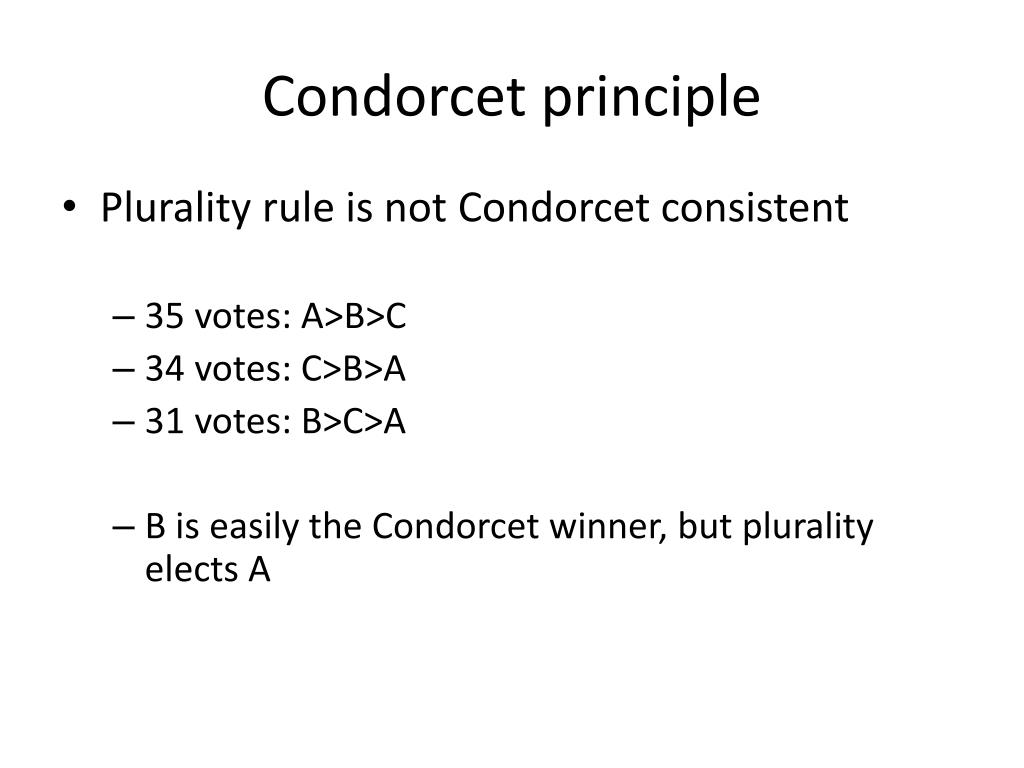 Condorcet principle

• Plurality rule is not Condorcet consistent

– 35 votes: A>B>C
– 34 votes: C>B>A
– 31 votes: B>C>A

– B is easily the Condorcet winner, but plurality elects A